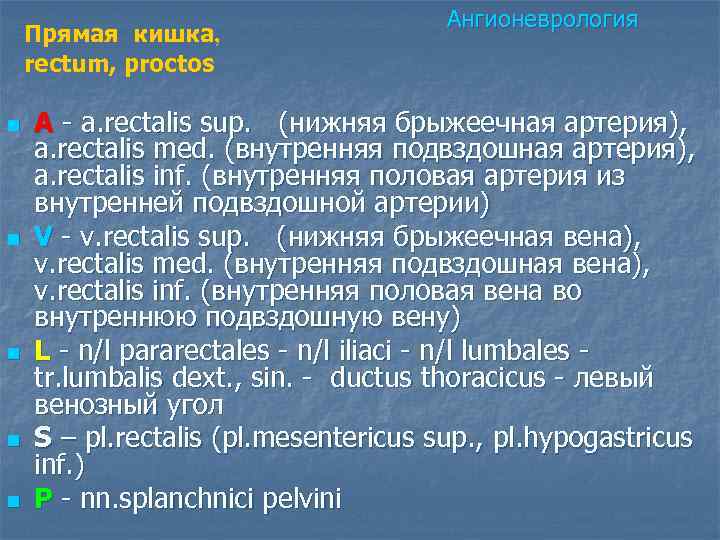 Ангионеврология

Прямая кишка, rectum, proctos

A - a.rectalis sup. (нижняя брыжеечная артерия), a.rectalis med. (внутренняя подвздошная артерия), a.rectalis inf. (внутренняя половая артерия из внутренней подвздошной артерии)

V - v.rectalis sup. (нижняя брыжеечная вена), v.rectalis med. (внутренняя подвздошная вена), v.rectalis inf. (внутренняя половая вена во внутреннюю подвздошную вену)

L - n/l pararectales - n/l iliaci - n/l lumbales - tr.lumbalis dext., sin. - ductus thoracicus - левый венозный угол

S – pl.rectalis (pl.mesentericus sup., pl.hypogastricus inf.)

P - nn.splanchnici pelvini